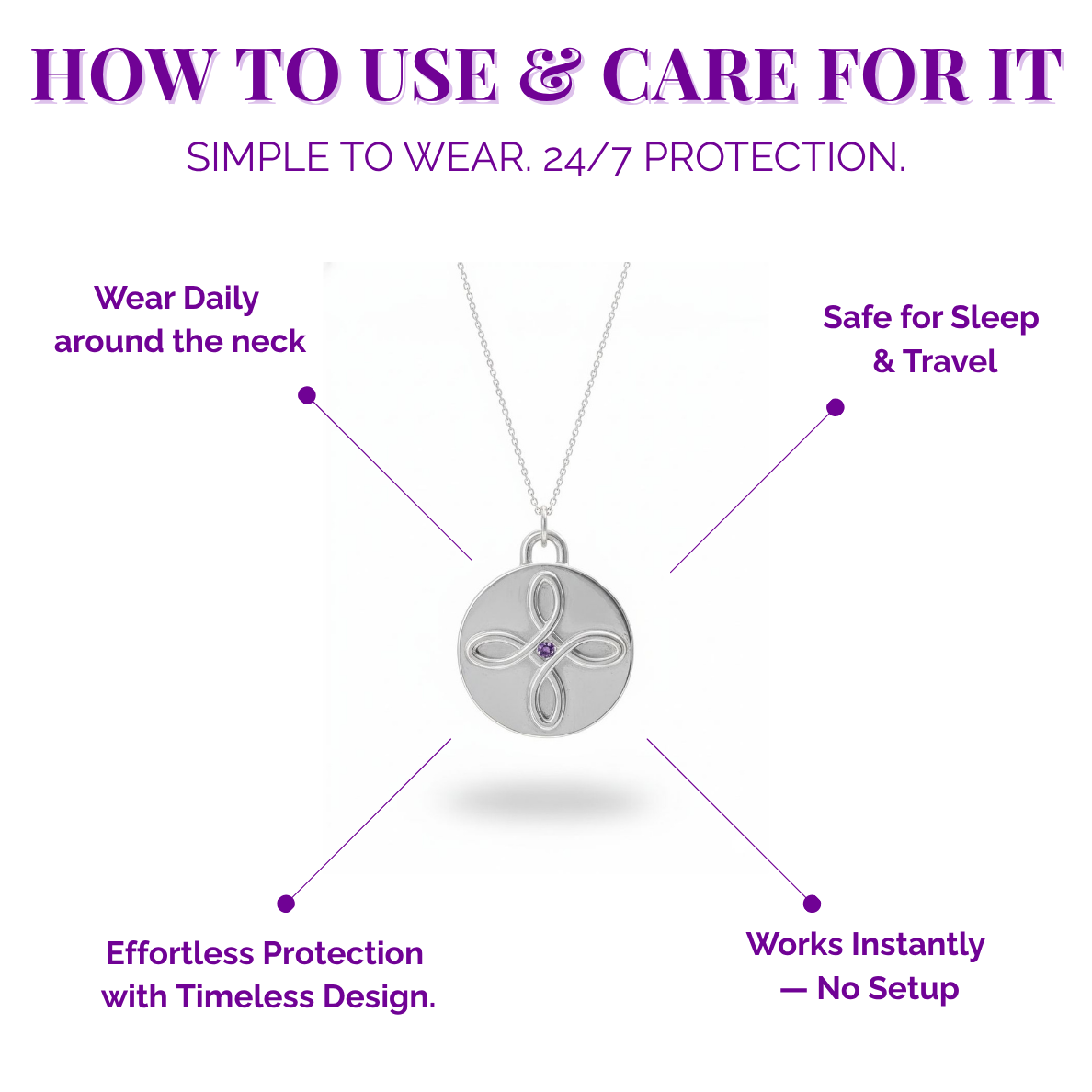 HOW TO USE & CARE FOR IT

SIMPLE TO WEAR. 24/7 PROTECTION.

Wear Daily around the neck

Safe for Sleep & Travel

Effortless Protection with Timeless Design.

Works Instantly — No Setup